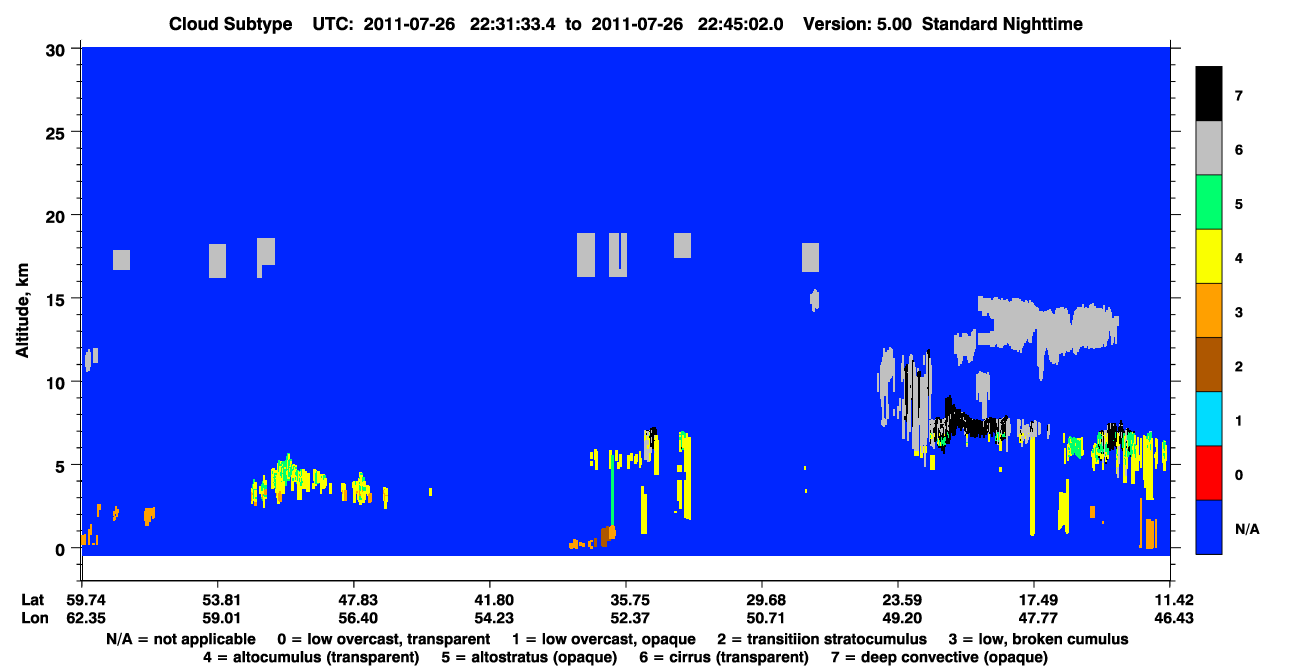 Cloud Subtype UTC: 2011-07-26 22:31:33.4 to 2011-07-26 22:45:02.0 Version: 5.00 Standard Nighttime

Altitude, km

30
25
20
15
10
5
0

7
6
5
4
3
2
1
0
N/A

| Lat | 59.74 | 53.81 | 47.83 | 41.80 | 35.75 | 29.68 | 23.59 | 17.49 | 11.42 |
|---|---|---|---|---|---|---|---|---|---|
| Lon | 62.35 | 59.01 | 56.40 | 54.23 | 52.37 | 50.71 | 49.20 | 47.77 | 46.43 |

N/A = not applicable 0 = low overcast, transparent 1 = low overcast, opaque 2 = transitiion stratocumulus 3 = low, broken cumulus
4 = altocumulus (transparent) 5 = altostratus (opaque) 6 = cirrus (transparent) 7 = deep convective (opaque)